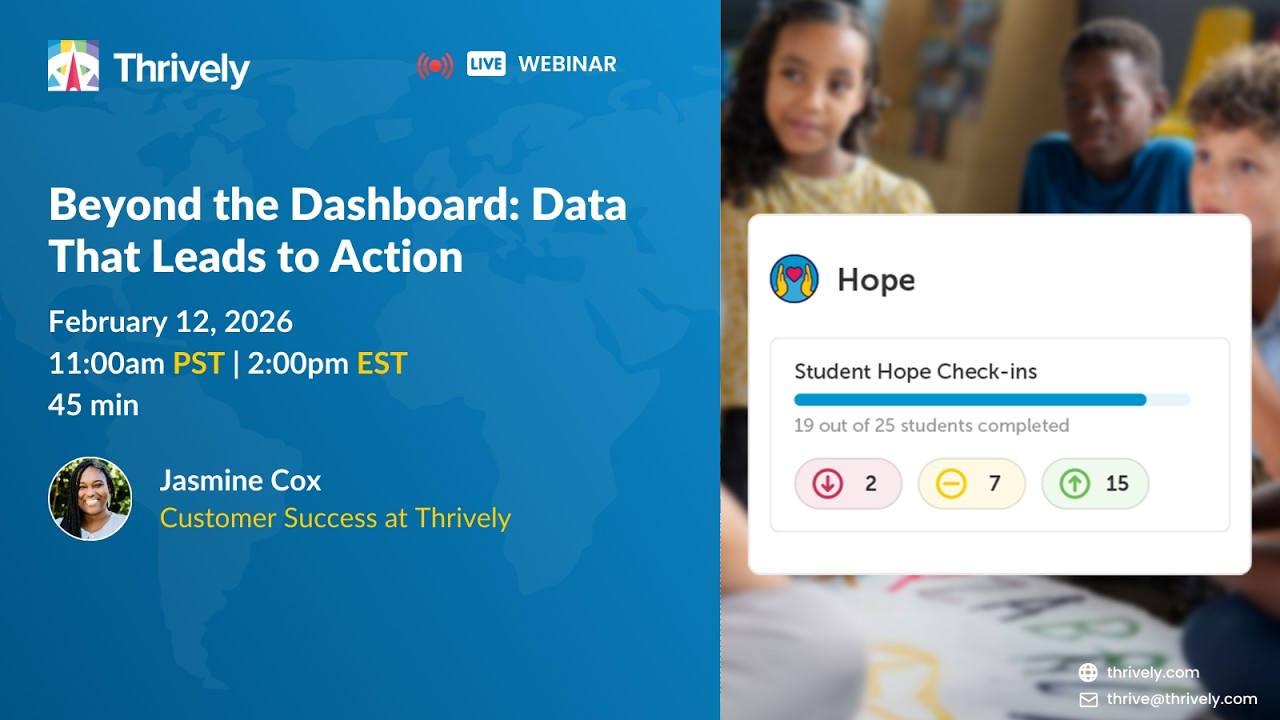 Thrively

LIVE WEBINAR

Beyond the Dashboard: Data That Leads to Action

February 12, 2026
11:00am PST | 2:00pm EST
45 min

Jasmine Cox
Customer Success at Thrively

Hope

Student Hope Check-ins

19 out of 25 students completed

2 7 15

thrively.com
thrive@thrively.com